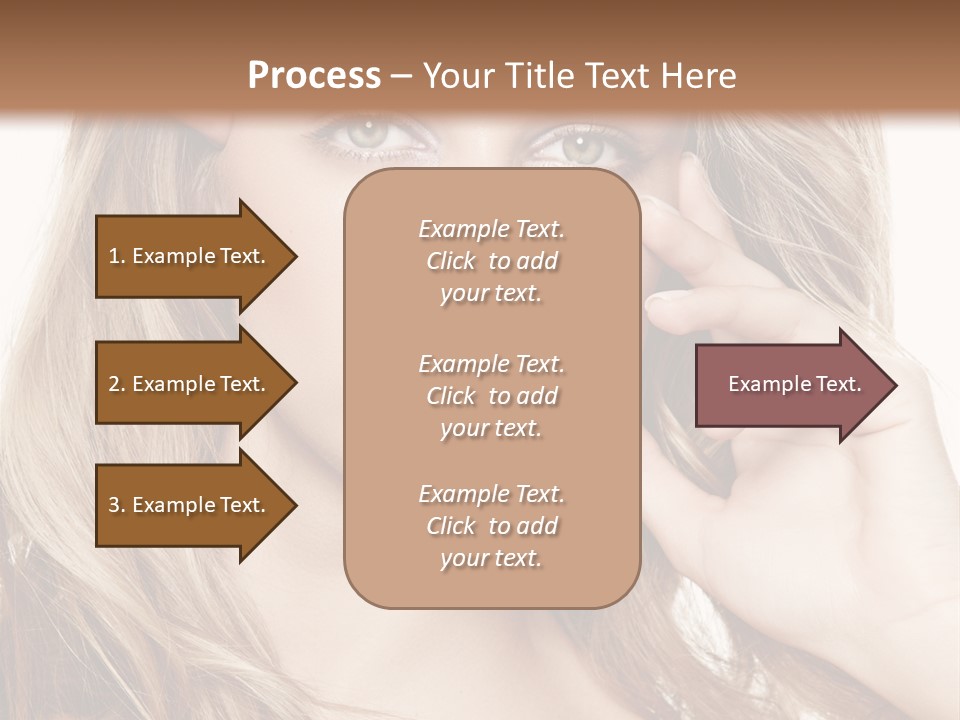 Process – Your Title Text Here

1. Example Text.

2. Example Text.

3. Example Text.

Example Text. Click to add your text.

Example Text. Click to add your text.

Example Text. Click to add your text.

Example Text.